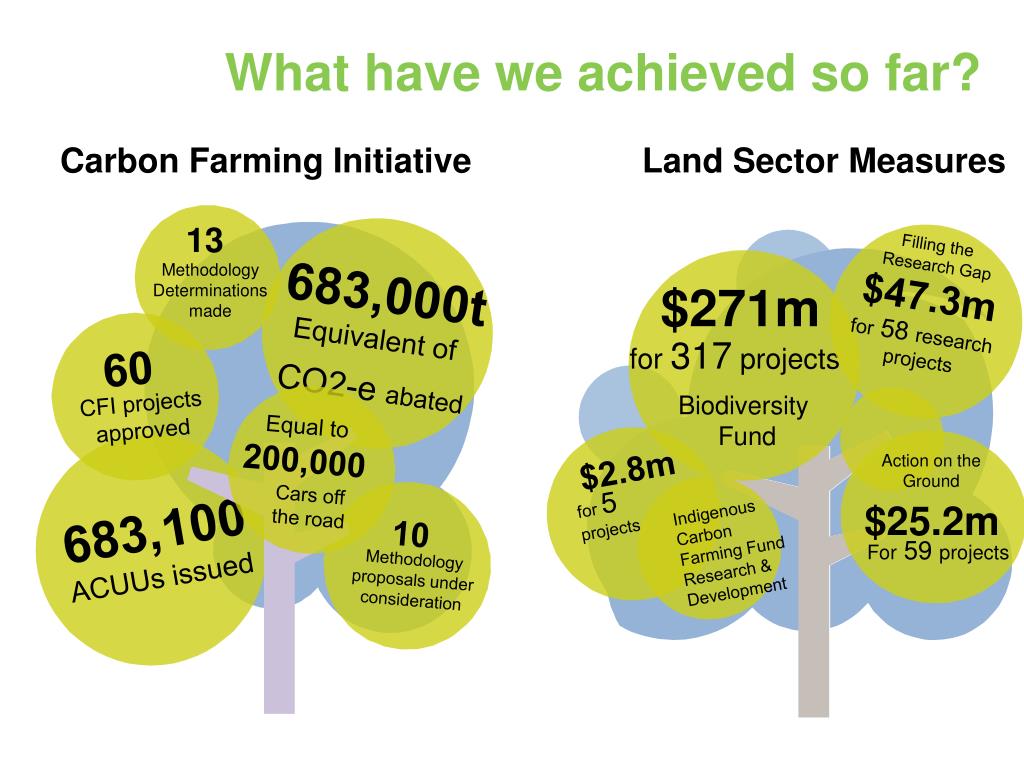 What have we achieved so far?

Carbon Farming Initiative

13
Methodology Determinations made

683,000t
Equivalent of CO2-e abated

60
CFI projects approved

Equal to
200,000
Cars off the road

683,100
ACUUs issued

10
Methodology proposals under consideration

Land Sector Measures

$271m
for 317 projects

Biodiversity Fund

Filling the Research Gap
$47.3m
for 58 research projects

$2.8m
for 5 projects

Indigenous Carbon Farming Fund Research & Development

Action on the Ground
$25.2m
For 59 projects